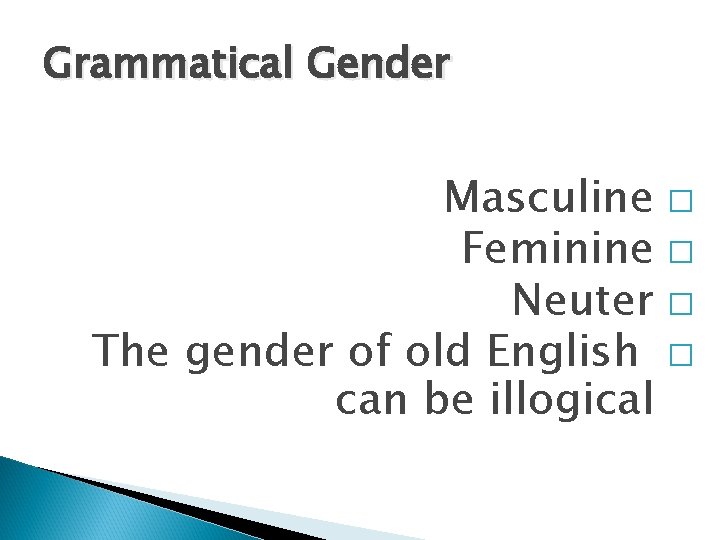 Grammatical Gender

Masculine □
Feminine □
Neuter □
The gender of old English can be illogical □